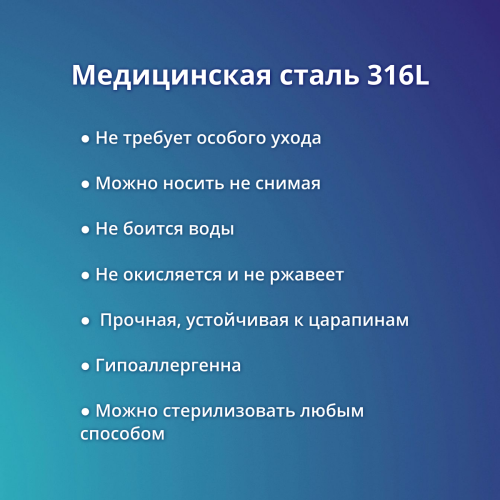 Медицинская сталь 316L

● Не требует особого ухода

● Можно носить не снимая

● Не боится воды

● Не окисляется и не ржавеет

● Прочная, устойчивая к царапинам

● Гипоаллергенна

● Можно стерилизовать любым способом